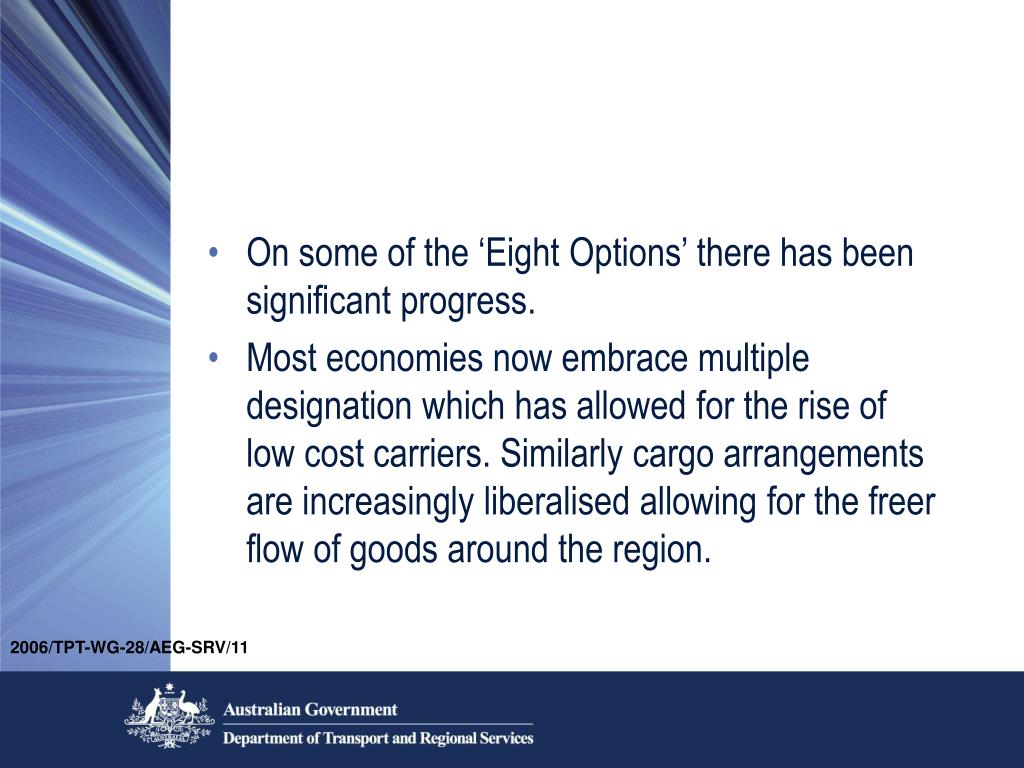 • On some of the ‘Eight Options’ there has been significant progress.

• Most economies now embrace multiple designation which has allowed for the rise of low cost carriers. Similarly cargo arrangements are increasingly liberalised allowing for the freer flow of goods around the region.

2006/TPT-WG-28/AEG-SRV/11

Australian Government
Department of Transport and Regional Services